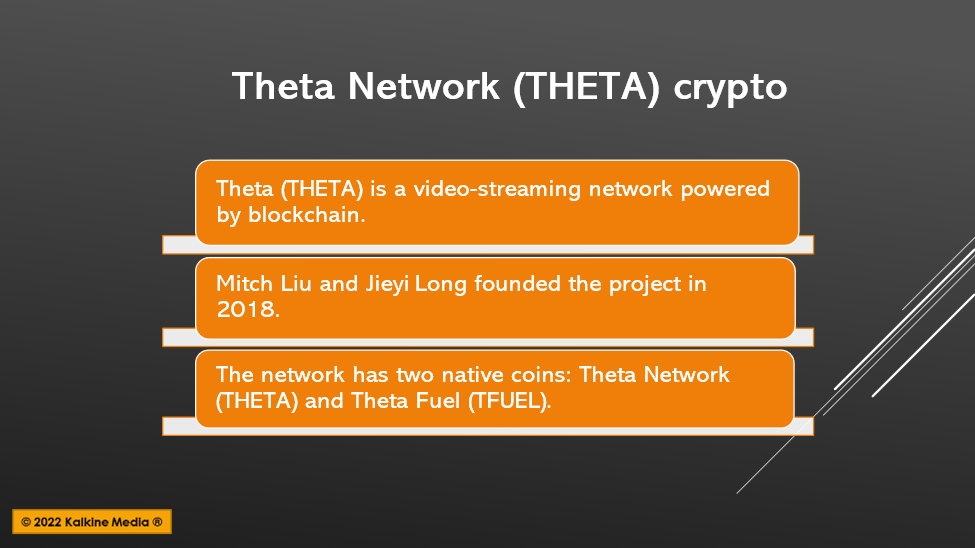 Theta Network (THETA) crypto

Theta (THETA) is a video-streaming network powered by blockchain.

Mitch Liu and Jieyi Long founded the project in 2018.

The network has two native coins: Theta Network (THETA) and Theta Fuel (TFUEL).

© 2022 Kalkine Media ®